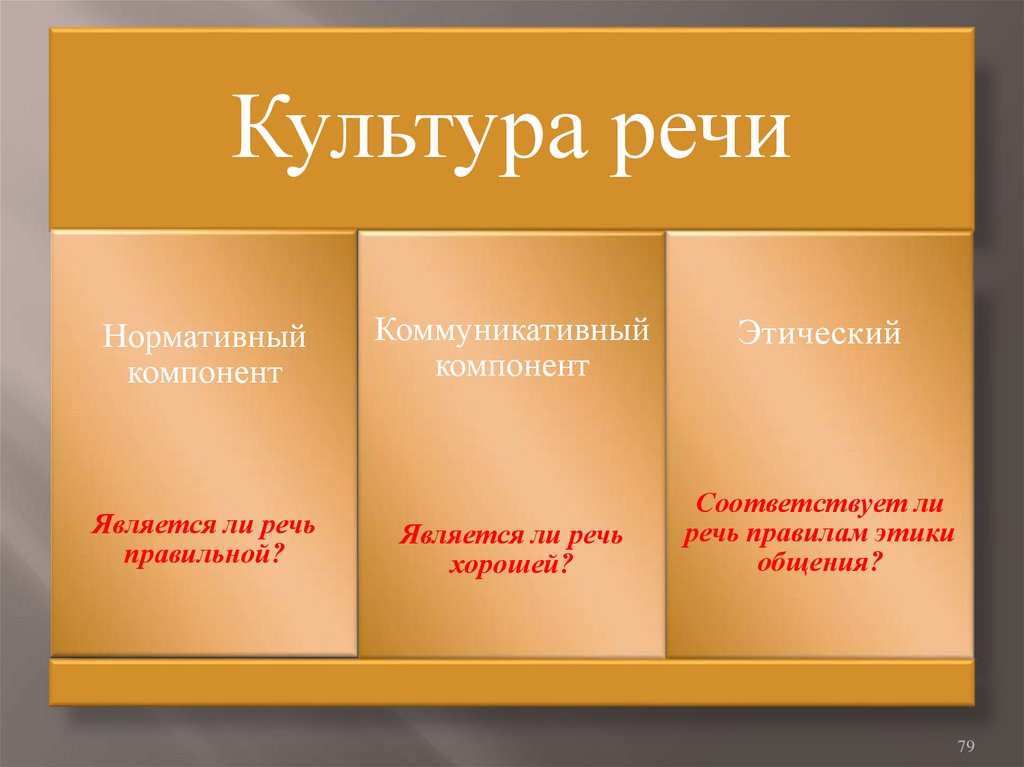 Культура речи

Нормативный компонент

Является ли речь правильной?

Коммуникативный компонент

Является ли речь хорошей?

Этический

Соответствует ли речь правилам этики общения?

79